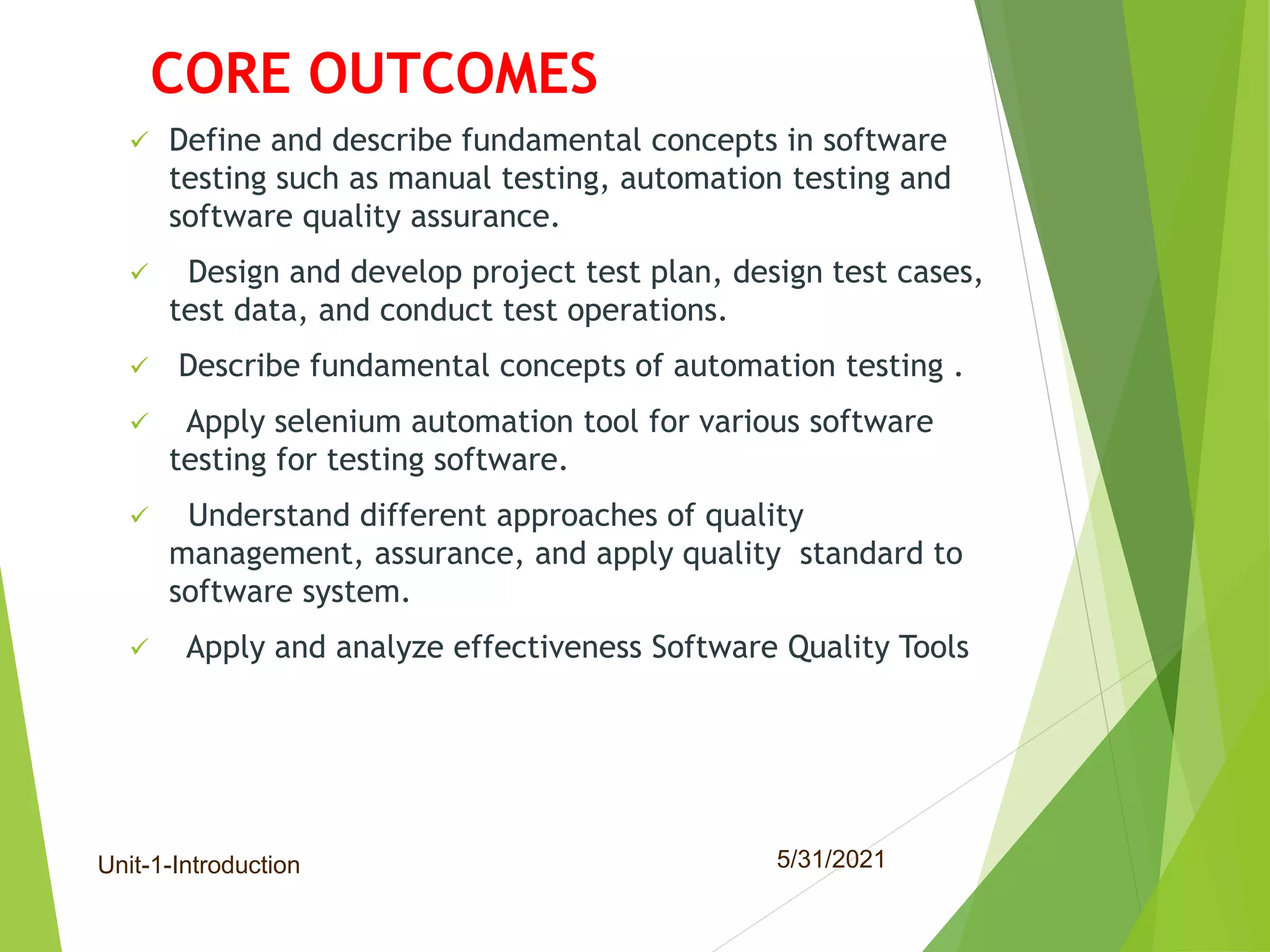 CORE OUTCOMES

✓ Define and describe fundamental concepts in software testing such as manual testing, automation testing and software quality assurance.

✓ Design and develop project test plan, design test cases, test data, and conduct test operations.

✓ Describe fundamental concepts of automation testing .

✓ Apply selenium automation tool for various software testing for testing software.

✓ Understand different approaches of quality management, assurance, and apply quality standard to software system.

✓ Apply and analyze effectiveness Software Quality Tools

Unit-1-Introduction

5/31/2021